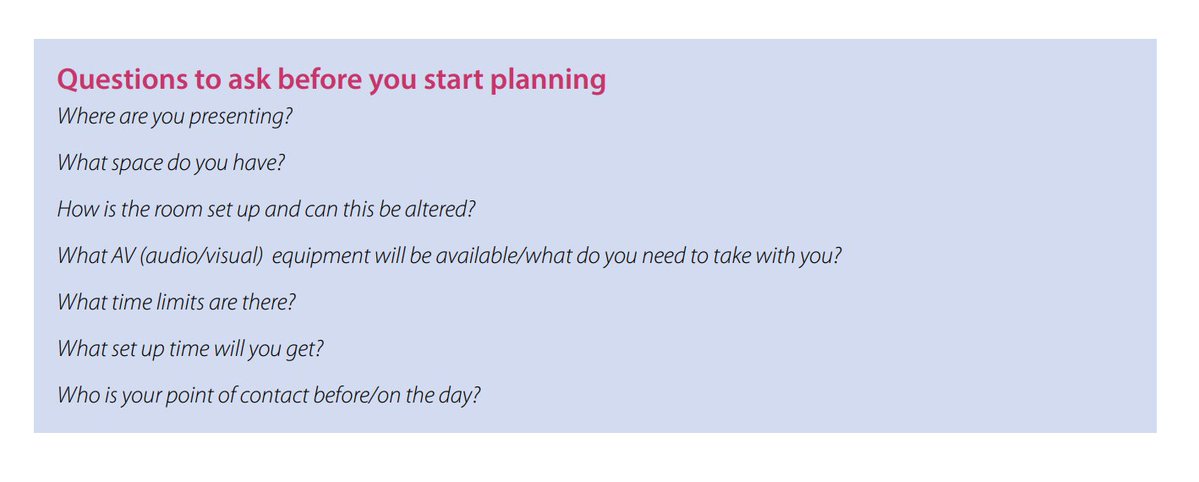 Questions to ask before you start planning

Where are you presenting?

What space do you have?

How is the room set up and can this be altered?

What AV (audio/visual) equipment will be available/what do you need to take with you?

What time limits are there?

What set up time will you get?

Who is your point of contact before/on the day?